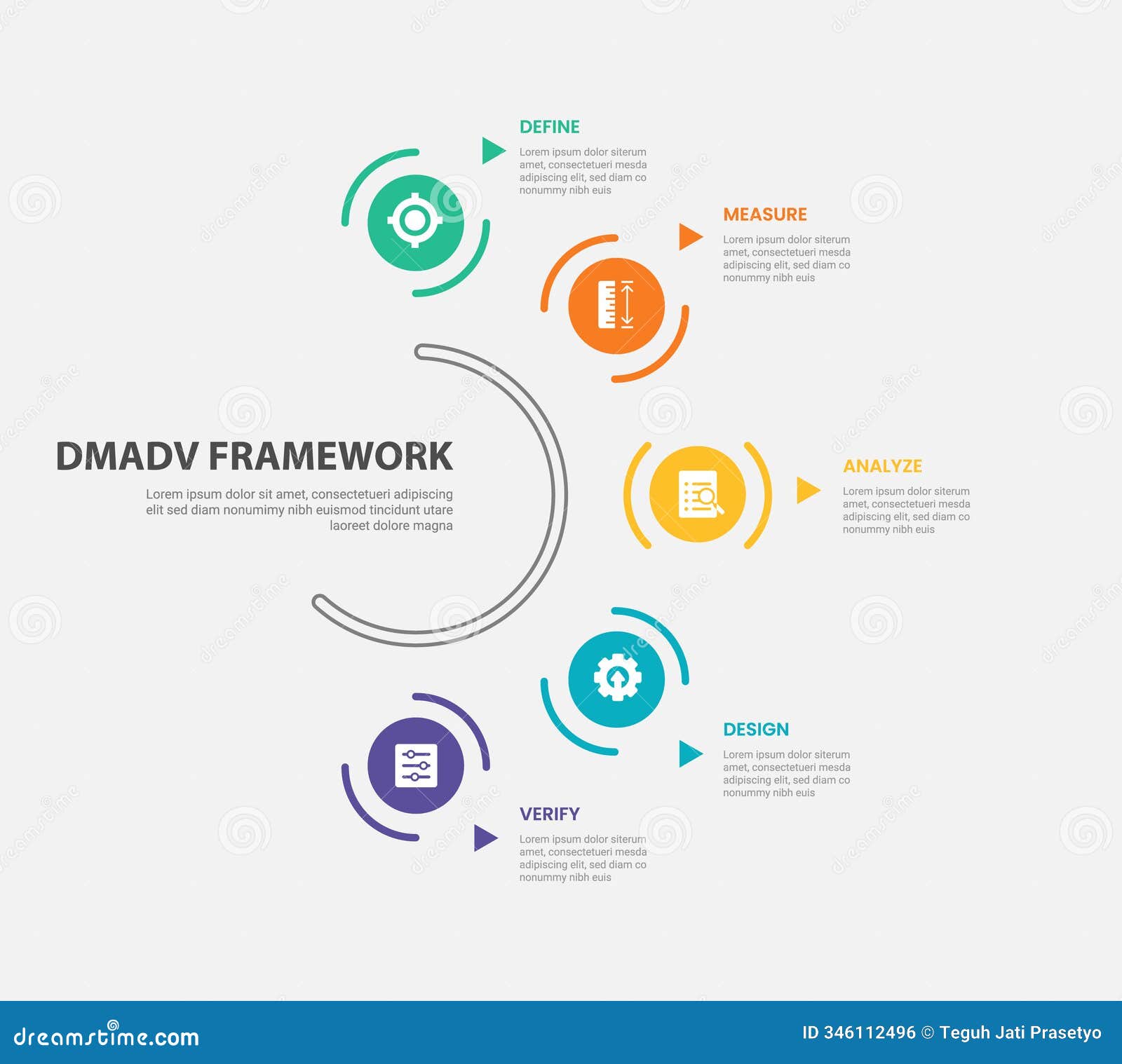 DMADV FRAMEWORK

Lorem ipsum dolor sit amet, consectetueri adipiscing elit sed diam nonumimy nibh euismod tincidunt utare laoreet dolore magna

DEFINE

Lorem ipsum dolor siterum amet, consectetueri mesda adipiscing elit, sed diam co nonummy nibh euis

MEASURE

Lorem ipsum dolor siterum amet, consectetueri mesda adipiscing elit, sed diam co nonummy nibh euis

ANALYZE

Lorem ipsum dolor siterum amet, consectetueri mesda adipiscing elit, sed diam co nonummy nibh euis

DESIGN

Lorem ipsum dolor siterum amet, consectetueri mesda adipiscing elit, sed diam co nonummy nibh euis

VERIFY

Lorem ipsum dolor siterum amet, consectetueri mesda adipiscing elit, sed diam co nonummy nibh euis

dreamstime.com

ID 346112496 © Teguh Jati Prasetyo